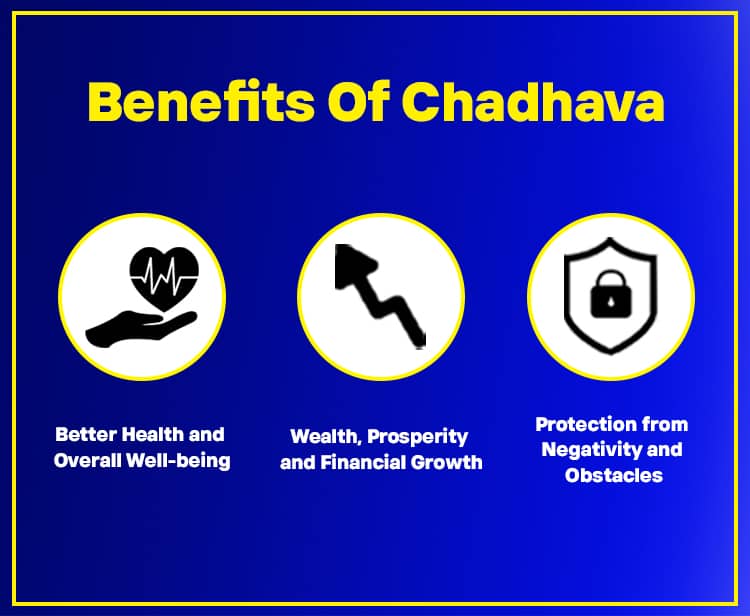 Benefits Of Chadhava

Better Health and Overall Well-being

Wealth, Prosperity and Financial Growth

Protection from Negativity and Obstacles